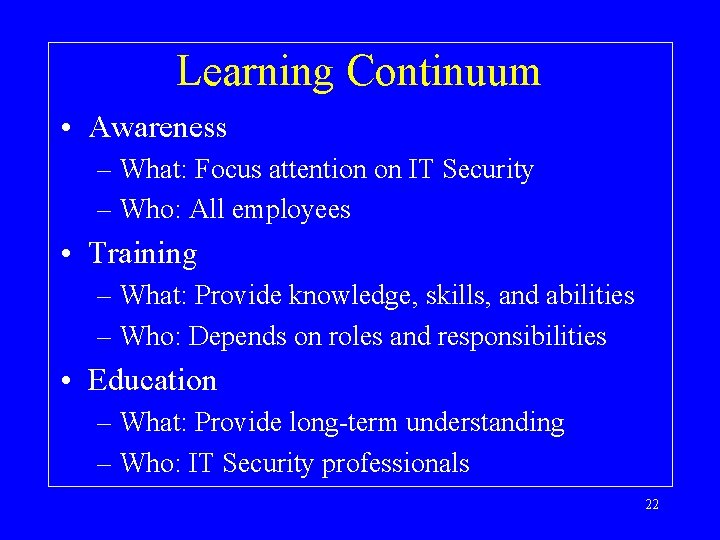 Learning Continuum

• Awareness
– What: Focus attention on IT Security
– Who: All employees
• Training
– What: Provide knowledge, skills, and abilities
– Who: Depends on roles and responsibilities
• Education
– What: Provide long-term understanding
– Who: IT Security professionals

22